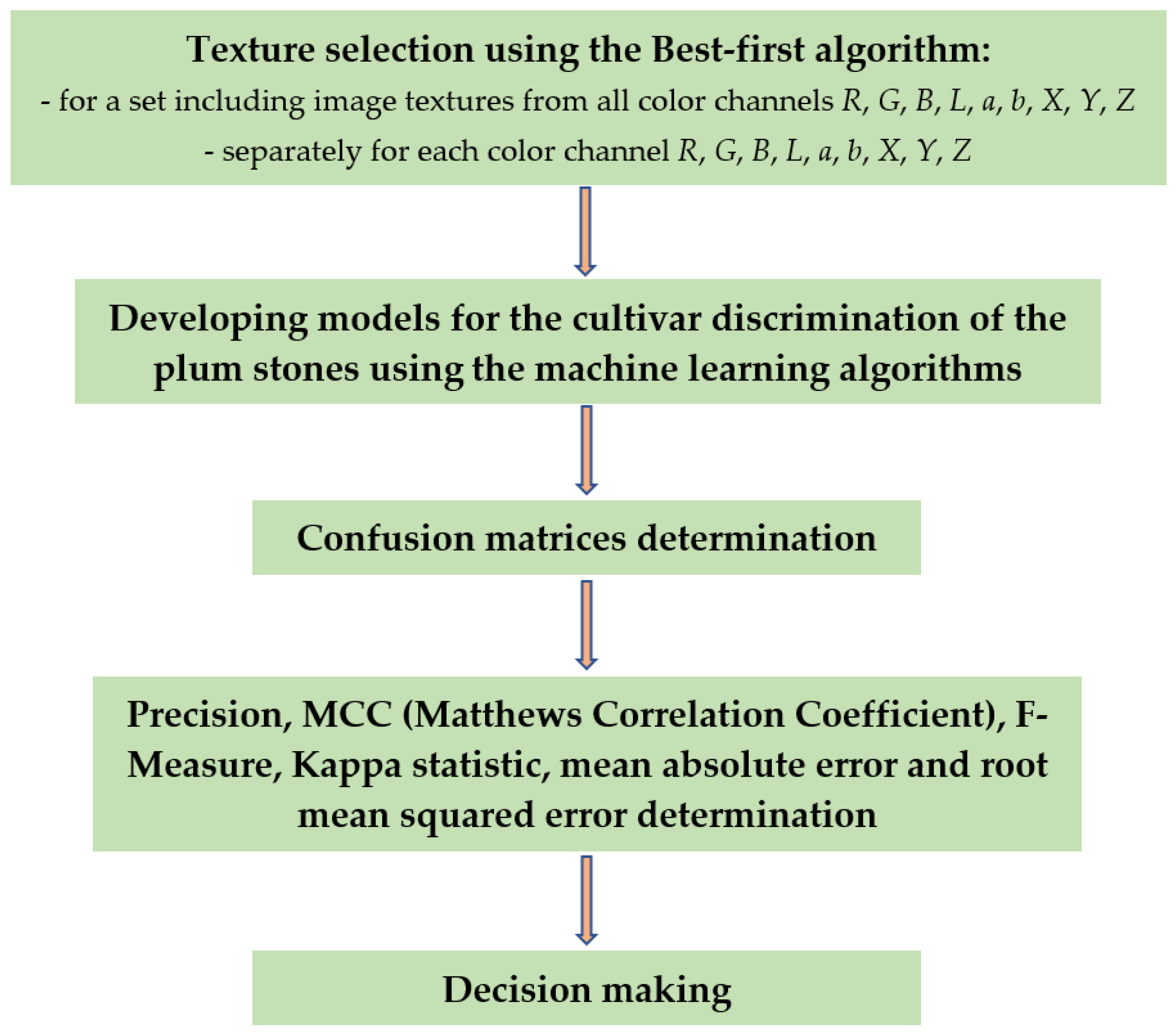 Texture selection using the Best-first algorithm:

- for a set including image textures from all color channels R, G, B, L, a, b, X, Y, Z

- separately for each color channel R, G, B, L, a, b, X, Y, Z

Developing models for the cultivar discrimination of the plum stones using the machine learning algorithms

Confusion matrices determination

Precision, MCC (Matthews Correlation Coefficient), F-Measure, Kappa statistic, mean absolute error and root mean squared error determination

Decision making